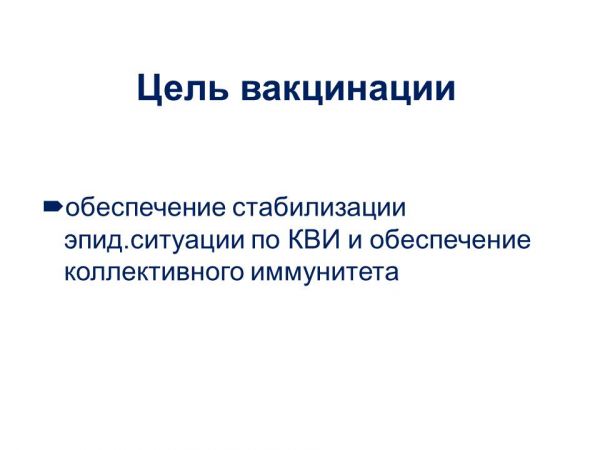 Цель вакцинации

обеспечение стабилизации эпид.ситуации по КВИ и обеспечение коллективного иммунитета